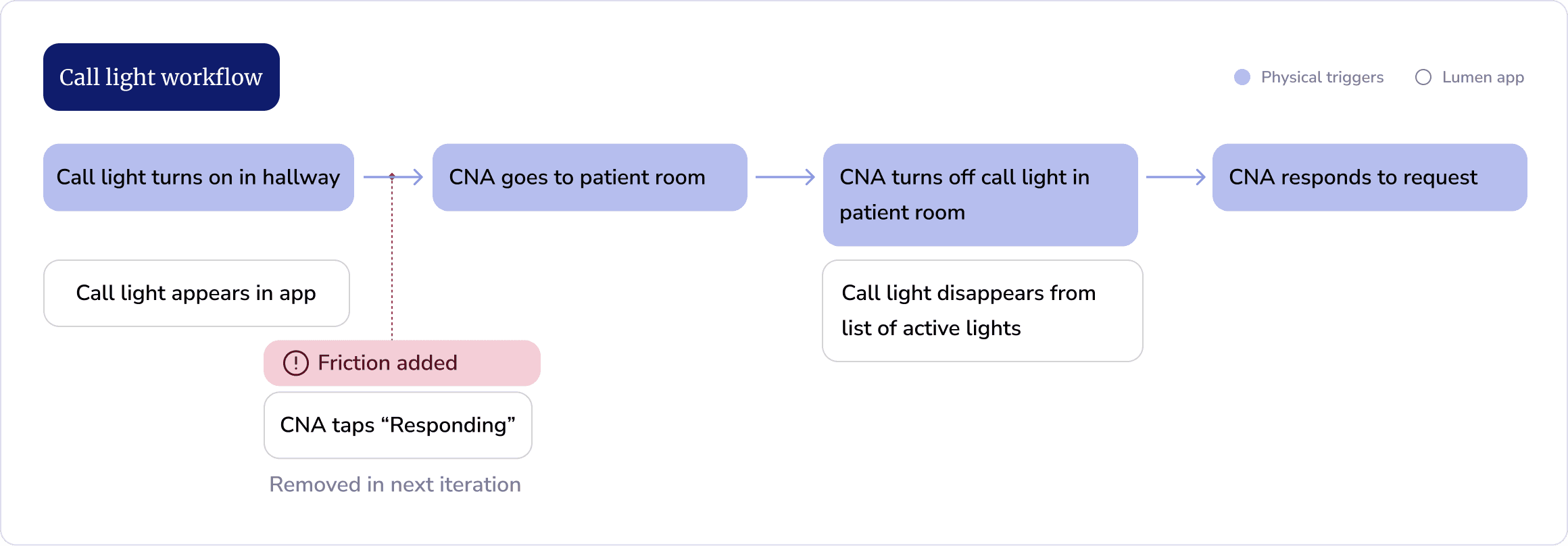 Call light workflow

Physical triggers
Lumen app

Call light turns on in hallway

CNA goes to patient room

CNA turns off call light in patient room

CNA responds to request

Call light appears in app

Call light disappears from list of active lights

Friction added

CNA taps “Responding”

Removed in next iteration